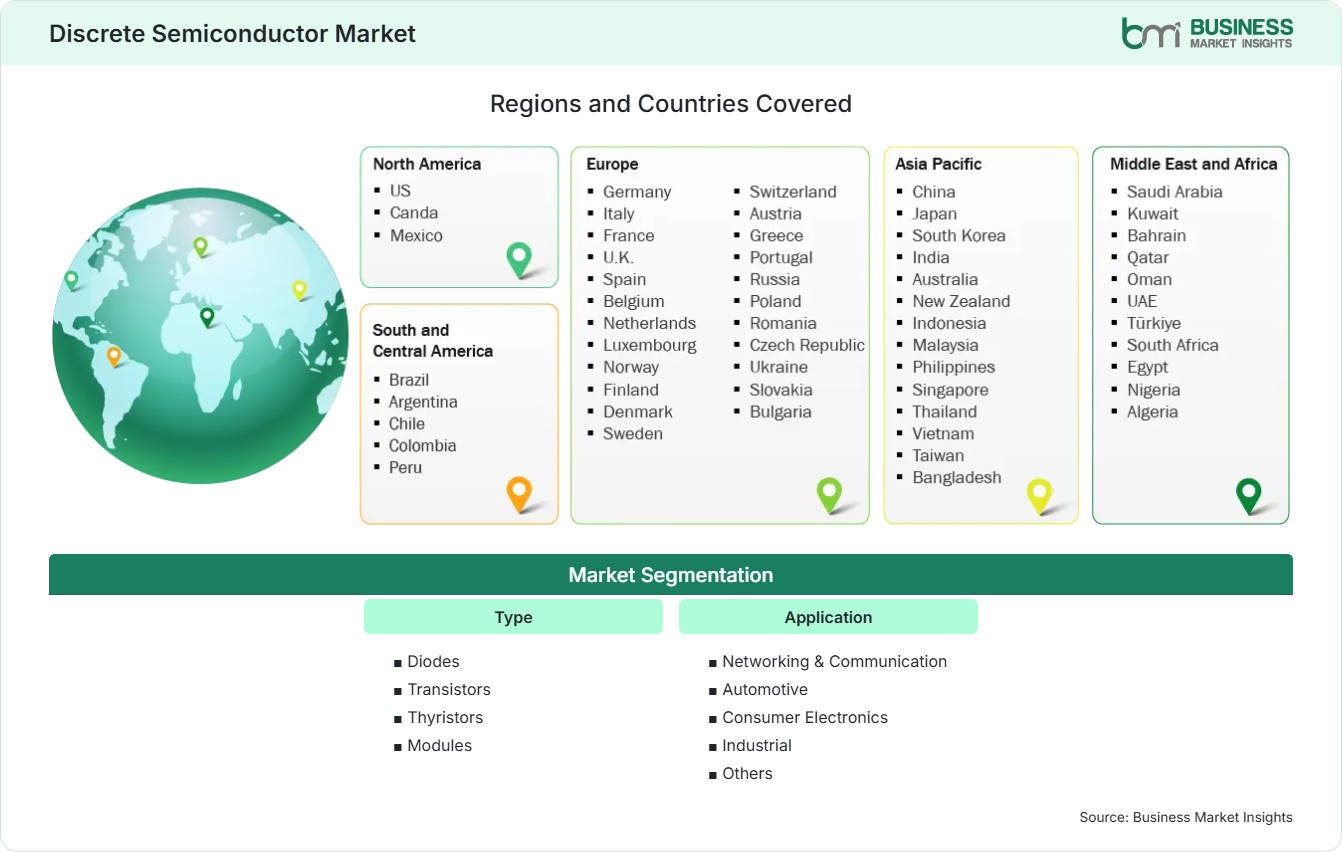 Discrete Semiconductor Market

bmi BUSINESS MARKET INSIGHTS

Regions and Countries Covered

North America
- US
- Canda
- Mexico

South and Central America
- Brazil
- Argentina
- Chile
- Colombia
- Peru

Europe
- Germany
- Italy
- France
- U.K.
- Spain
- Belgium
- Netherlands
- Luxembourg
- Norway
- Finland
- Denmark
- Sweden
- Switzerland
- Austria
- Greece
- Portugal
- Russia
- Poland
- Romania
- Czech Republic
- Ukraine
- Slovakia
- Bulgaria

Asia Pacific
- China
- Japan
- South Korea
- India
- Australia
- New Zealand
- Indonesia
- Malaysia
- Philippines
- Singapore
- Thailand
- Vietnam
- Taiwan
- Bangladesh

Middle East and Africa
- Saudi Arabia
- Kuwait
- Bahrain
- Qatar
- Oman
- UAE
- Türkiye
- South Africa
- Egypt
- Nigeria
- Algeria

Market Segmentation

Type
- Diodes
- Transistors
- Thyristors
- Modules

Application
- Networking & Communication
- Automotive
- Consumer Electronics
- Industrial
- Others

Source: Business Market Insights